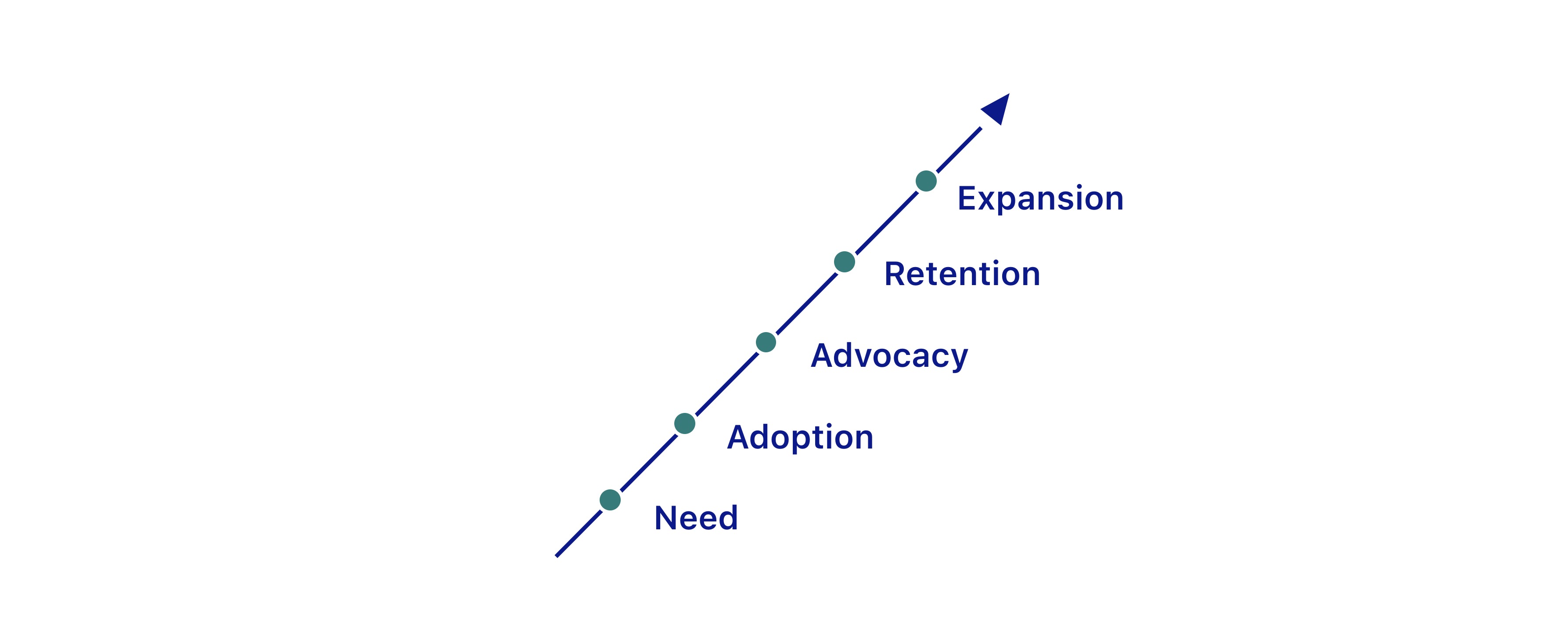 Expansion

Retention

Advocacy

Adoption

Need